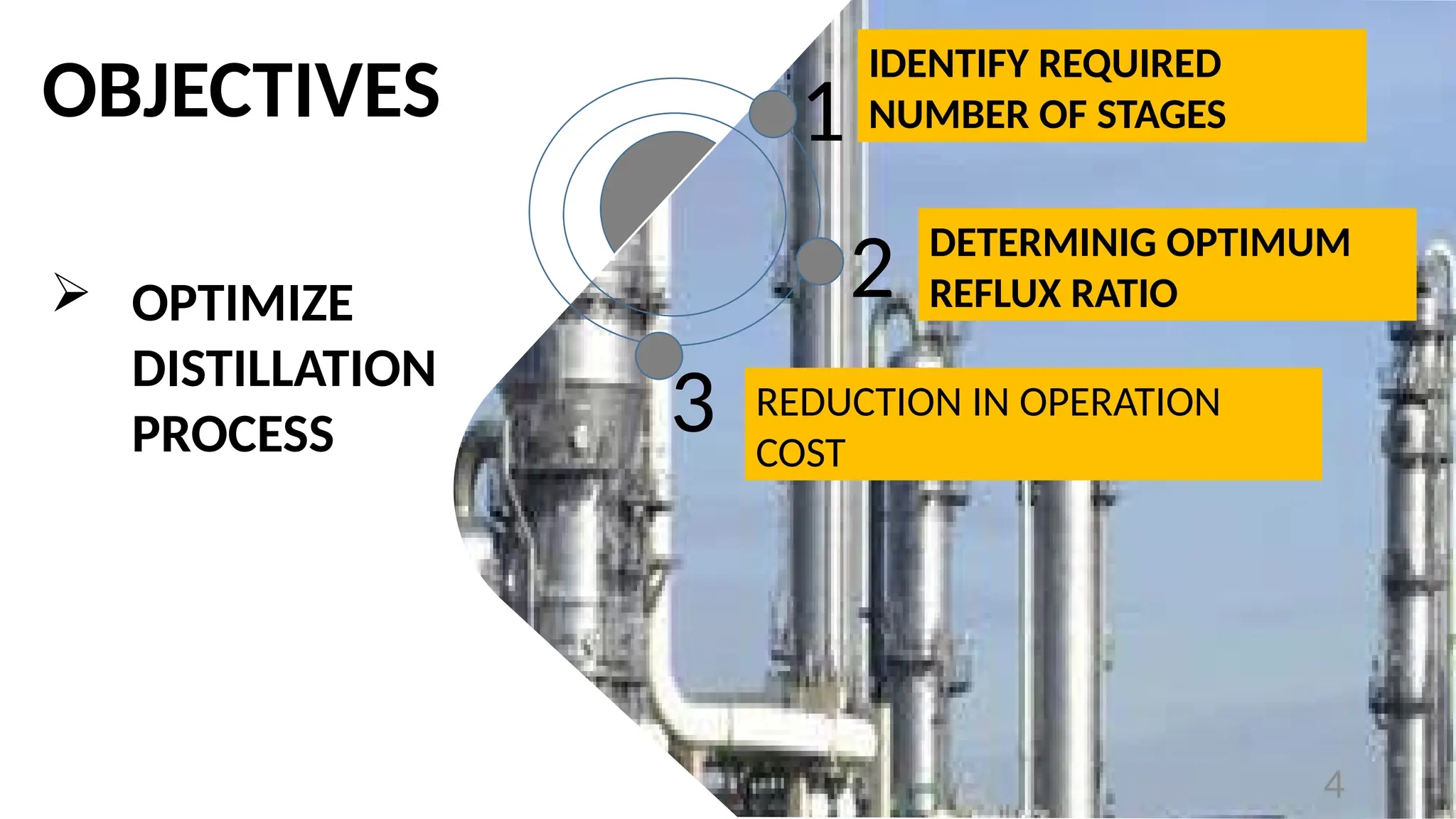 OBJECTIVES

➢ OPTIMIZE DISTILLATION PROCESS

1 IDENTIFY REQUIRED NUMBER OF STAGES

2 DETERMINIG OPTIMUM REFLUX RATIO

3 REDUCTION IN OPERATION COST

4